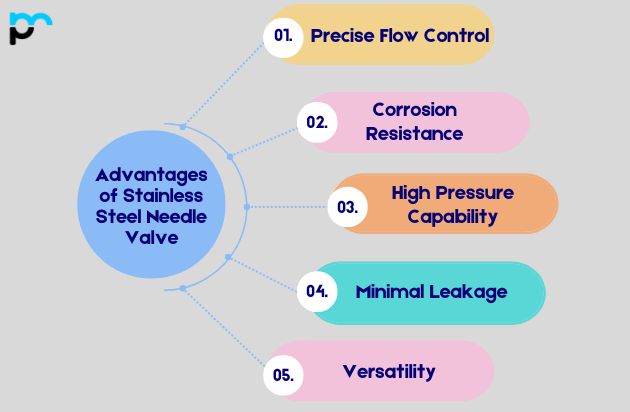 Advantages of Stainless Steel Needle Valve

01. Precise Flow Control

02. Corrosion Resistance

03. High Pressure Capability

04. Minimal Leakage

05. Versatility